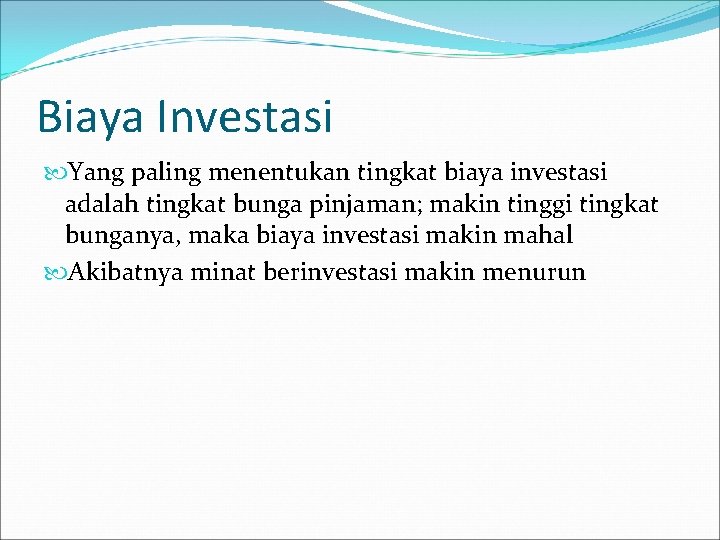 Biaya Investasi

Yang paling menentukan tingkat biaya investasi adalah tingkat bunga pinjaman; makin tinggi tingkat bunganya, maka biaya investasi makin mahal

Akibatnya minat berinvestasi makin menurun